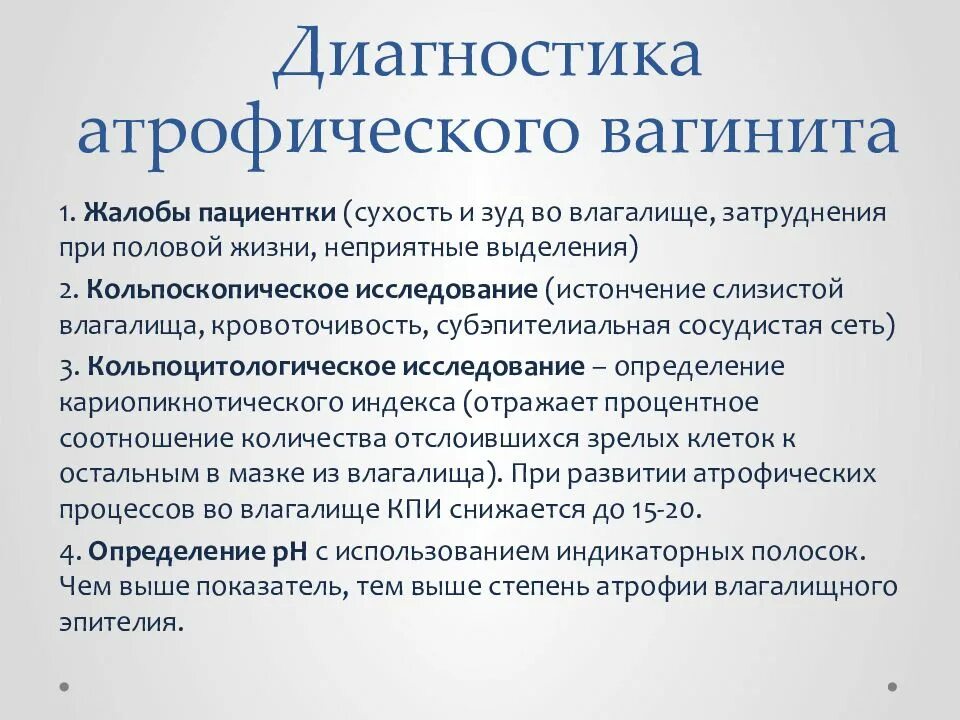 Диагностика атрофического вагинита

1. Жалобы пациентки (сухость и зуд во влагалище, затруднения при половой жизни, неприятные выделения)

2. Кольпоскопическое исследование (истончение слизистой влагалища, кровоточивость, субэпителиальная сосудистая сеть)

3. Кольпоцитологическое исследование – определение кариопикнотического индекса (отражает процентное соотношение количества отслоившихся зрелых клеток к остальным в мазке из влагалища). При развитии атрофических процессов во влагалище КПИ снижается до 15-20.

4. Определение pH с использованием индикаторных полосок. Чем выше показатель, тем выше степень атрофии влагалищного эпителия.